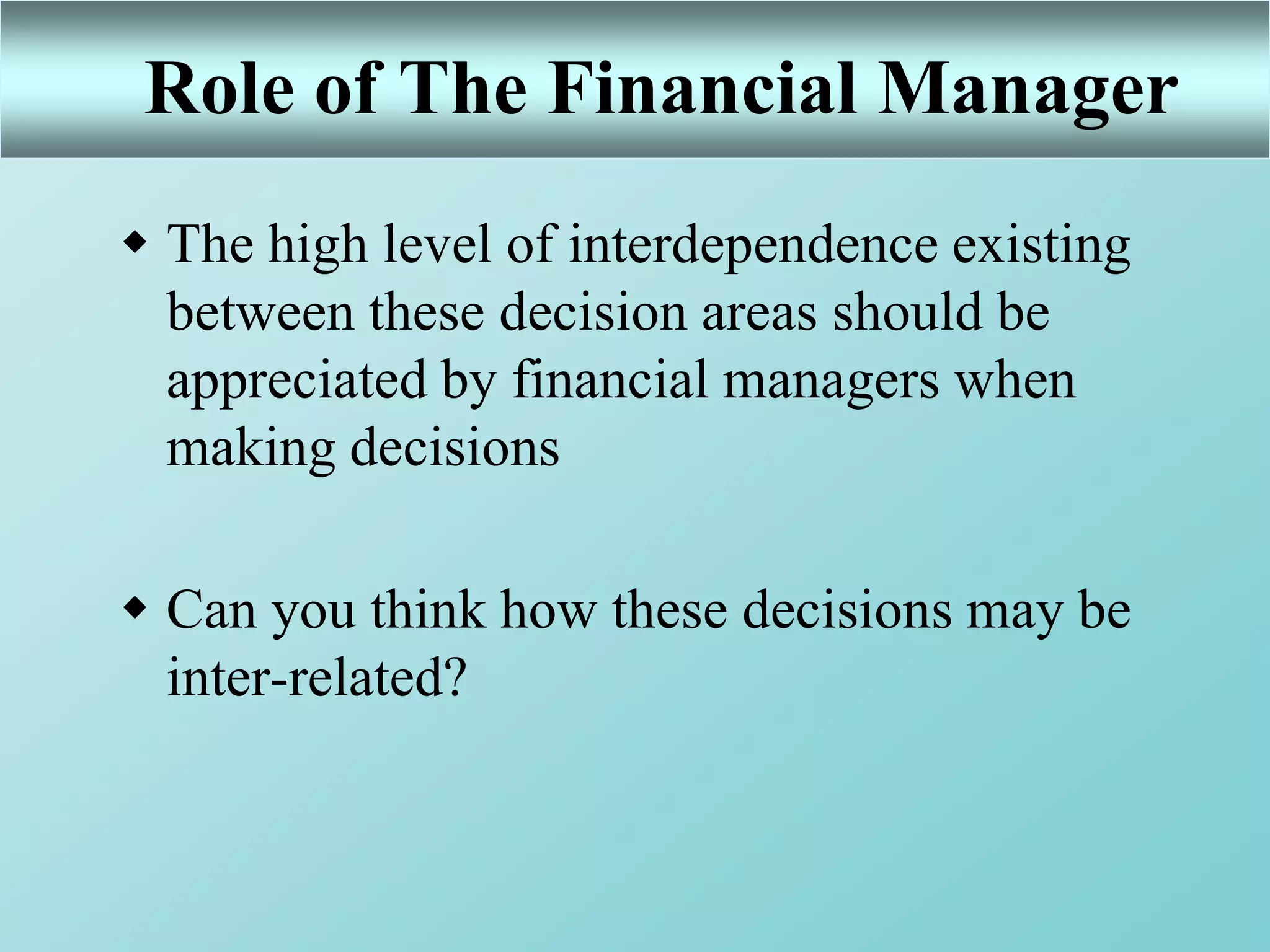 Role of The Financial Manager

◆ The high level of interdependence existing between these decision areas should be appreciated by financial managers when making decisions

◆ Can you think how these decisions may be inter-related?